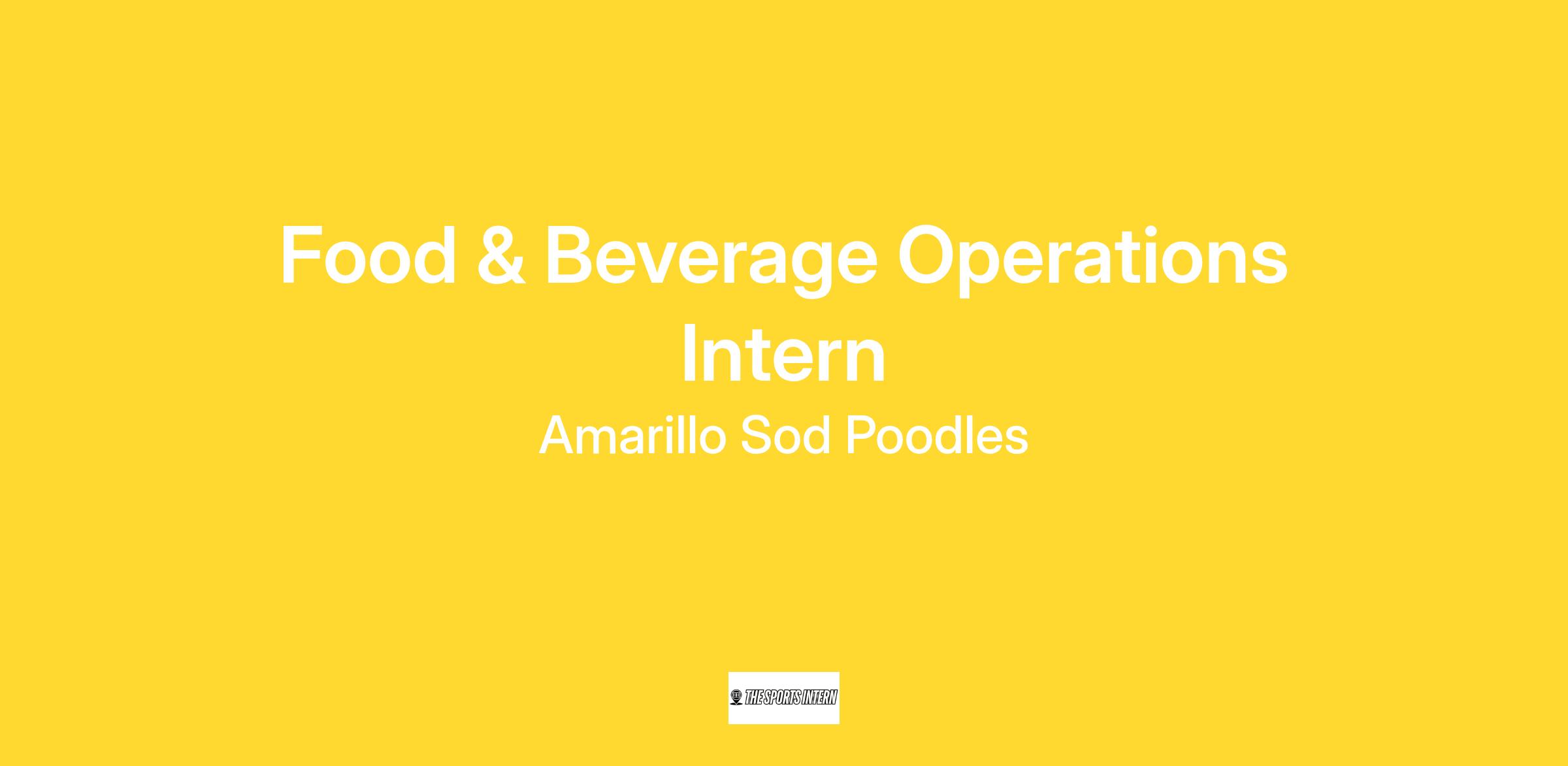 Food & Beverage Operations Intern

Amarillo Sod Poodles

THE SPORTS INTERN